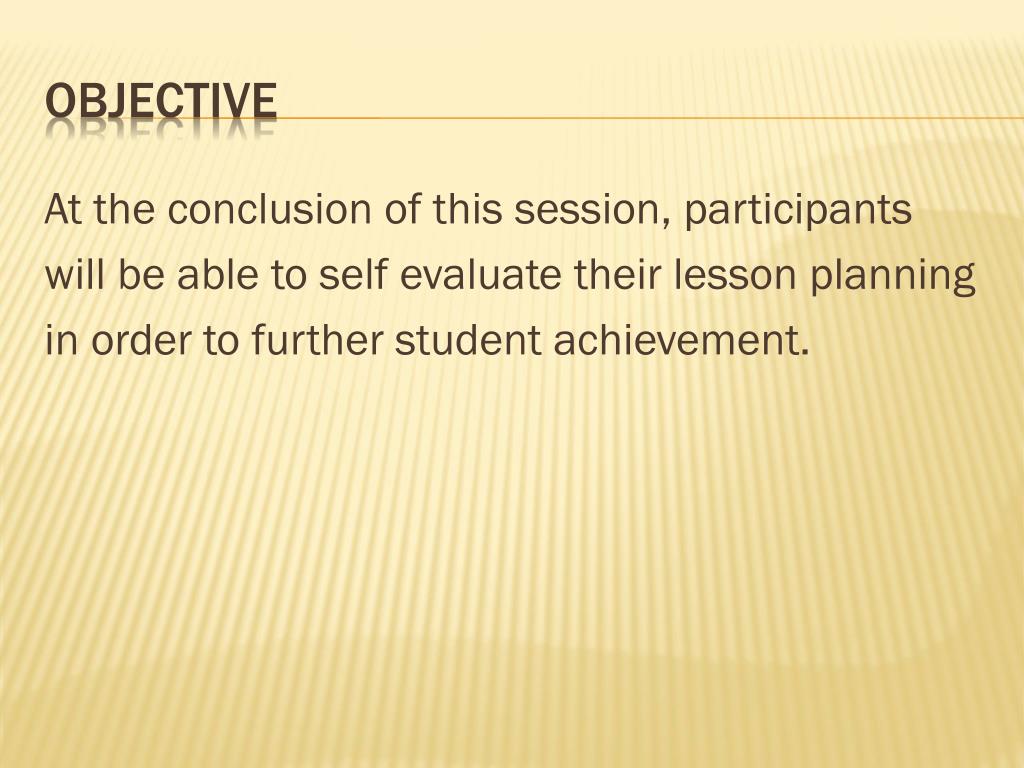 OBJECTIVE

At the conclusion of this session, participants will be able to self evaluate their lesson planning in order to further student achievement.